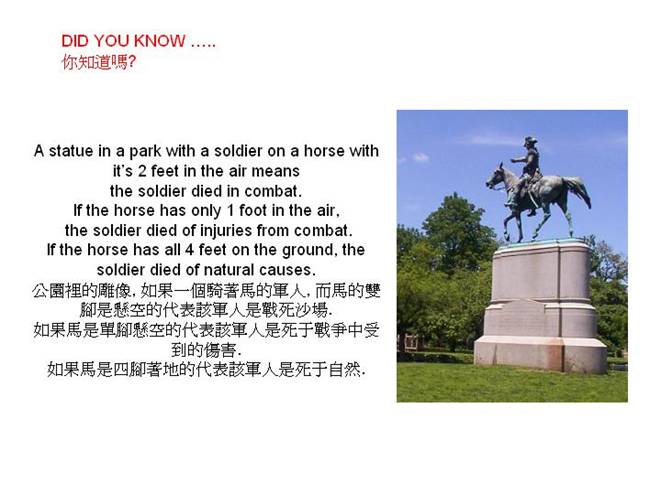 DID YOU KNOW .....
你知道嗎?

A statue in a park with a soldier on a horse with it's 2 feet in the air means the soldier died in combat.
If the horse has only 1 foot in the air, the soldier died of injuries from combat.
If the horse has all 4 feet on the ground, the soldier died of natural causes.
公園裡的雕像, 如果一個騎著馬的軍人, 而馬的雙腳是懸空的代表該軍人是戰死沙場.
如果馬是單腳懸空的代表該軍人是死于戰爭中受到的傷害.
如果馬是四腳著地的代表該軍人是死于自然.